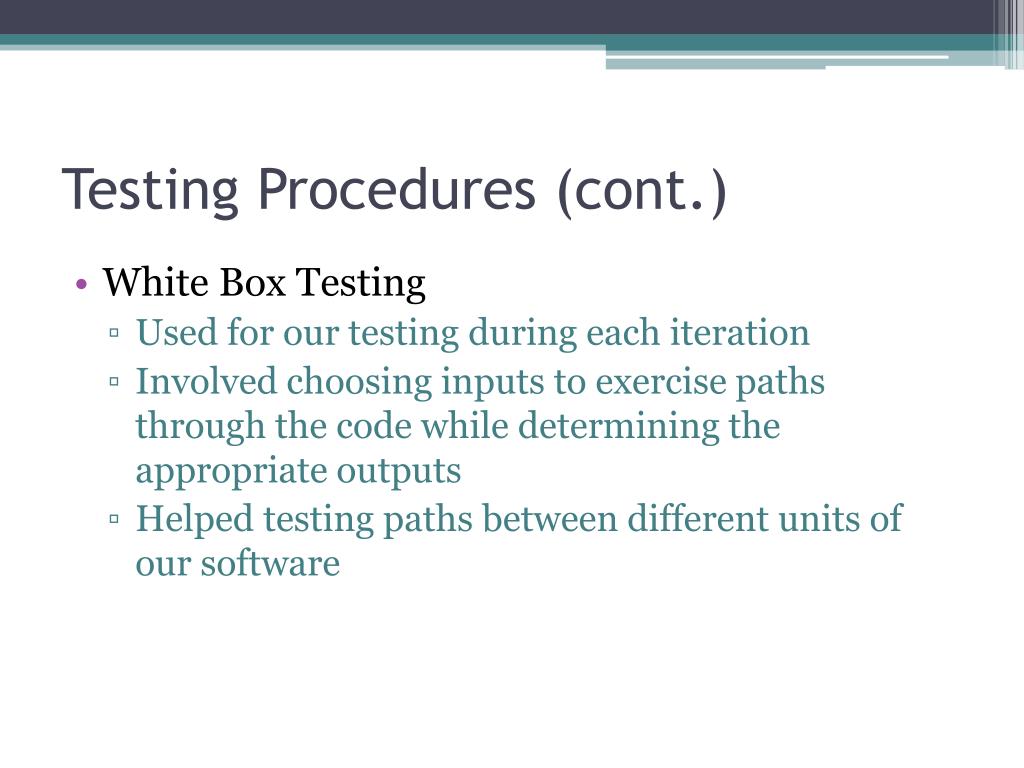 Testing Procedures (cont.)

• White Box Testing
▫ Used for our testing during each iteration
▫ Involved choosing inputs to exercise paths through the code while determining the appropriate outputs
▫ Helped testing paths between different units of our software